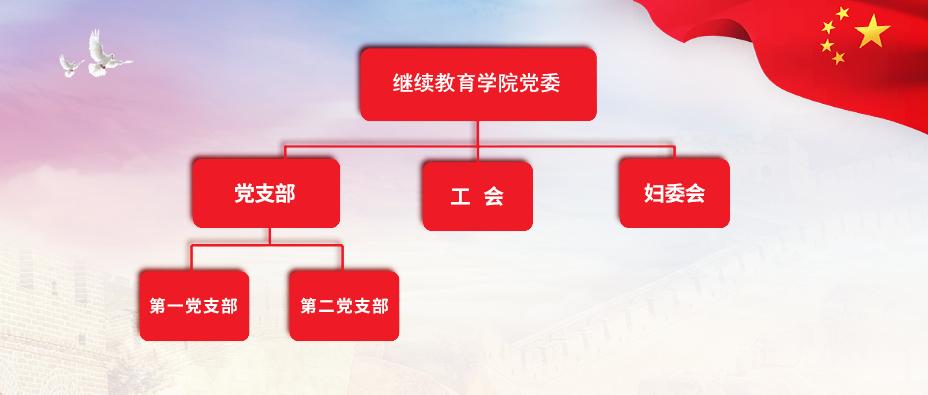 继续教育学院党委

党支部

工 会

妇委会

第一党支部

第二党支部